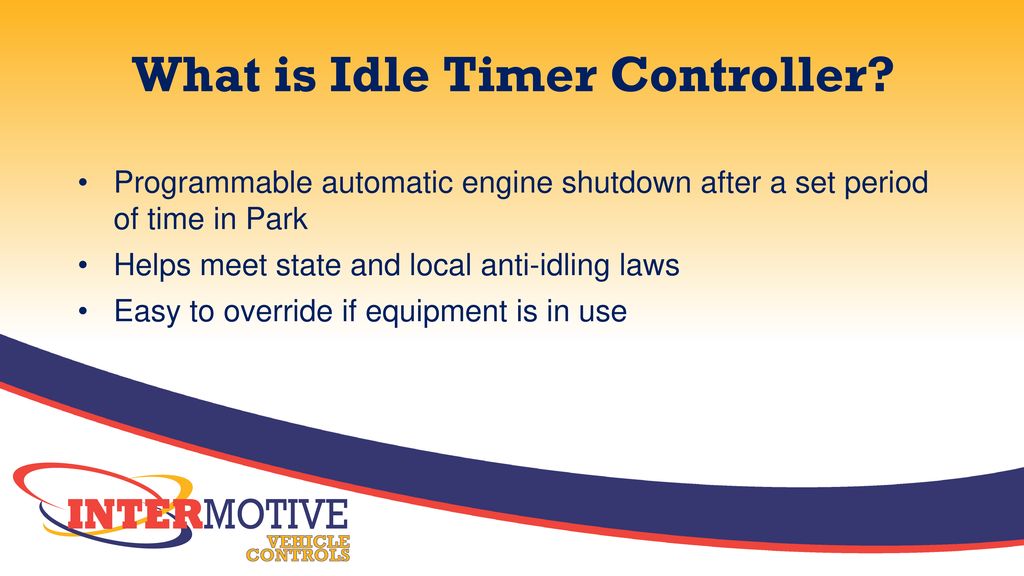 What is Idle Timer Controller?

• Programmable automatic engine shutdown after a set period of time in Park
• Helps meet state and local anti-idling laws
• Easy to override if equipment is in use

INTERMOTIVE
VEHICLE CONTROLS